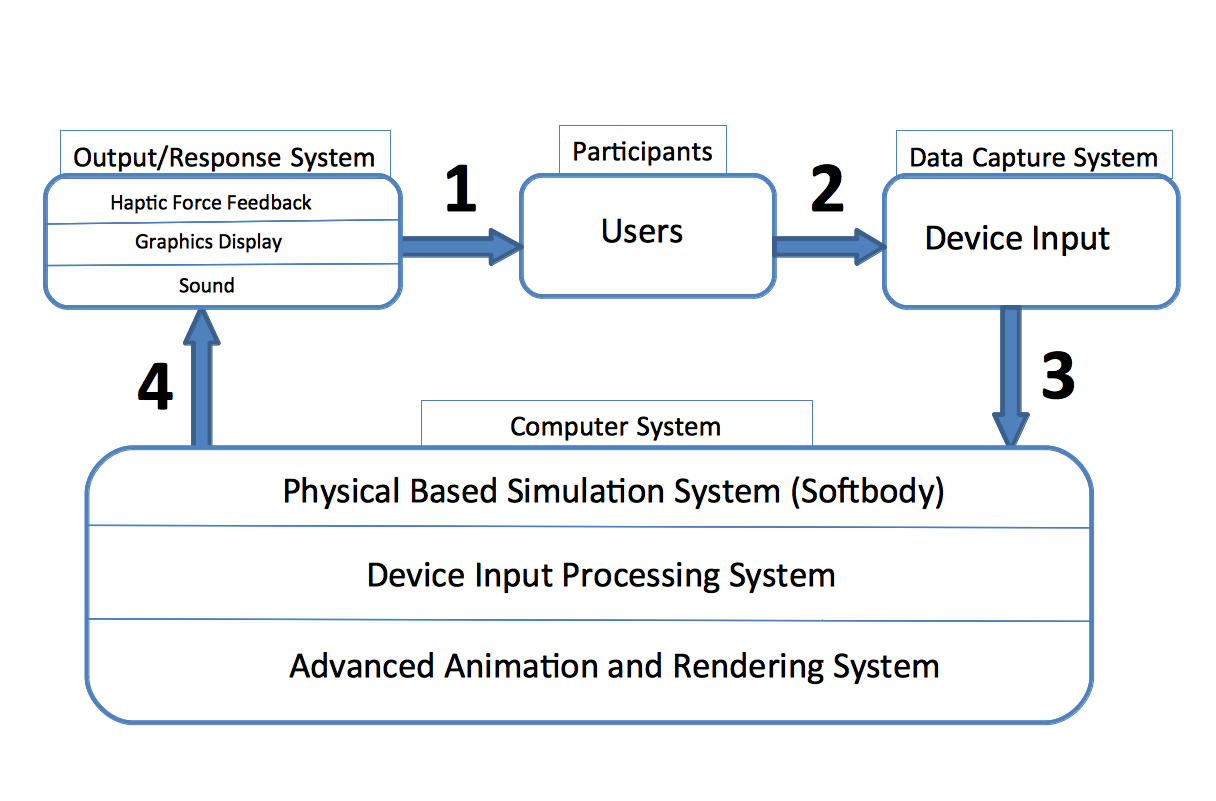 Output/Response System

Haptic Force Feedback

Graphics Display

Sound

1

Participants

Users

2

Data Capture System

Device Input

3

4

Computer System

Physical Based Simulation System (Softbody)

Device Input Processing System

Advanced Animation and Rendering System